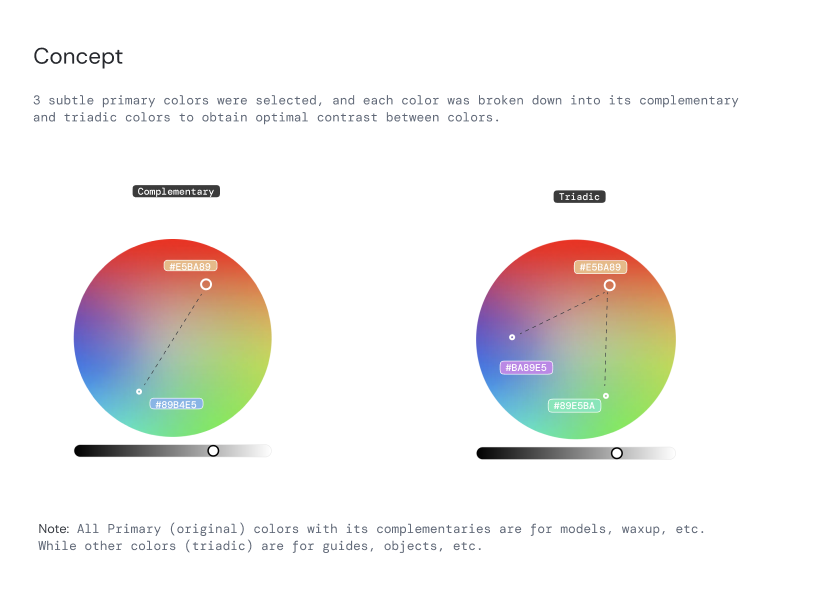 Concept

3 subtle primary colors were selected, and each color was broken down into its complementary and triadic colors to obtain optimal contrast between colors.

Complementary

#E5BA89

#89B4E5

Triadic

#E5BA89

#BA89E5

#89E5BA

Note: All Primary (original) colors with its complementaries are for models, waxup, etc. While other colors (triadic) are for guides, objects, etc.